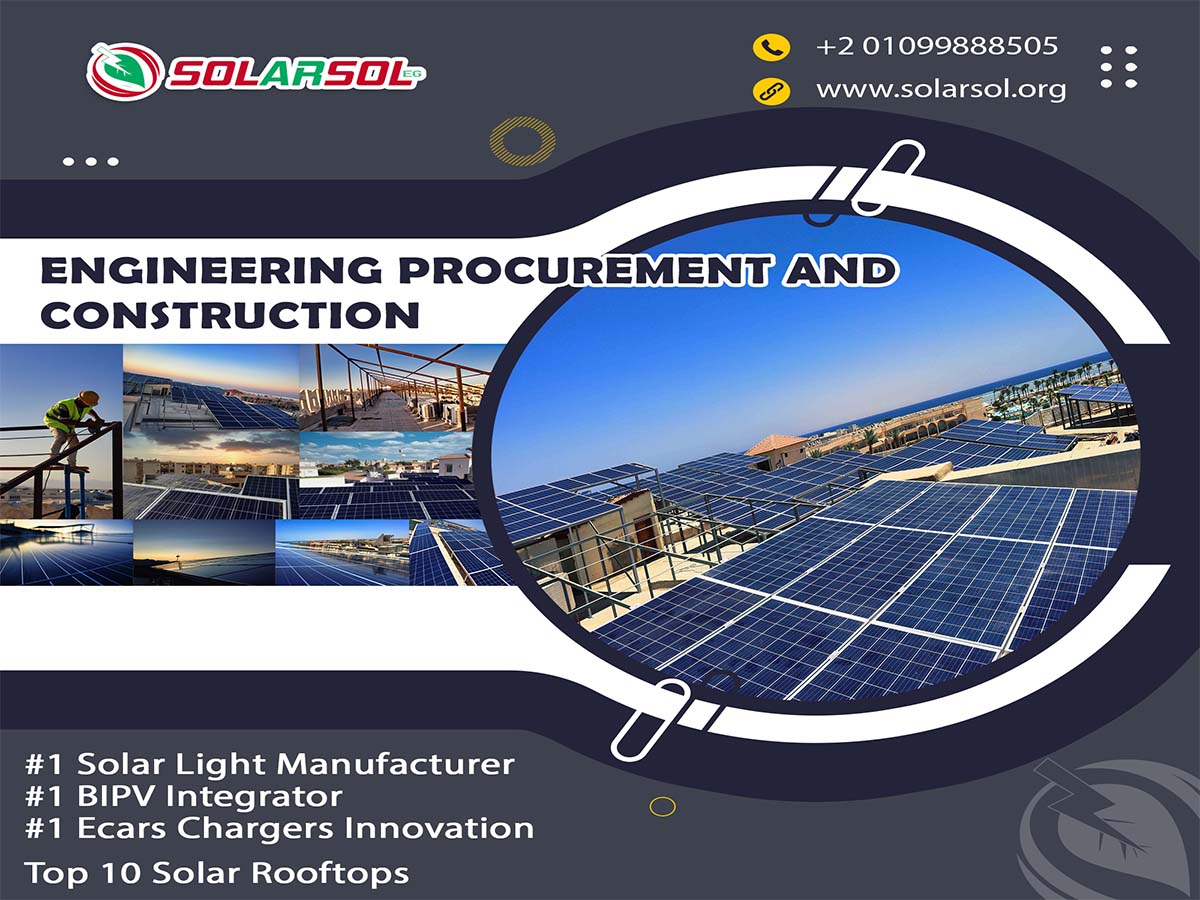 SOLARSOL EG

+2 01099888505
www.solarsol.org

ENGINEERING PROCUREMENT AND CONSTRUCTION

#1 Solar Light Manufacturer
#1 BIPV Integrator
#1 Ecars Chargers Innovation
Top 10 Solar Rooftops